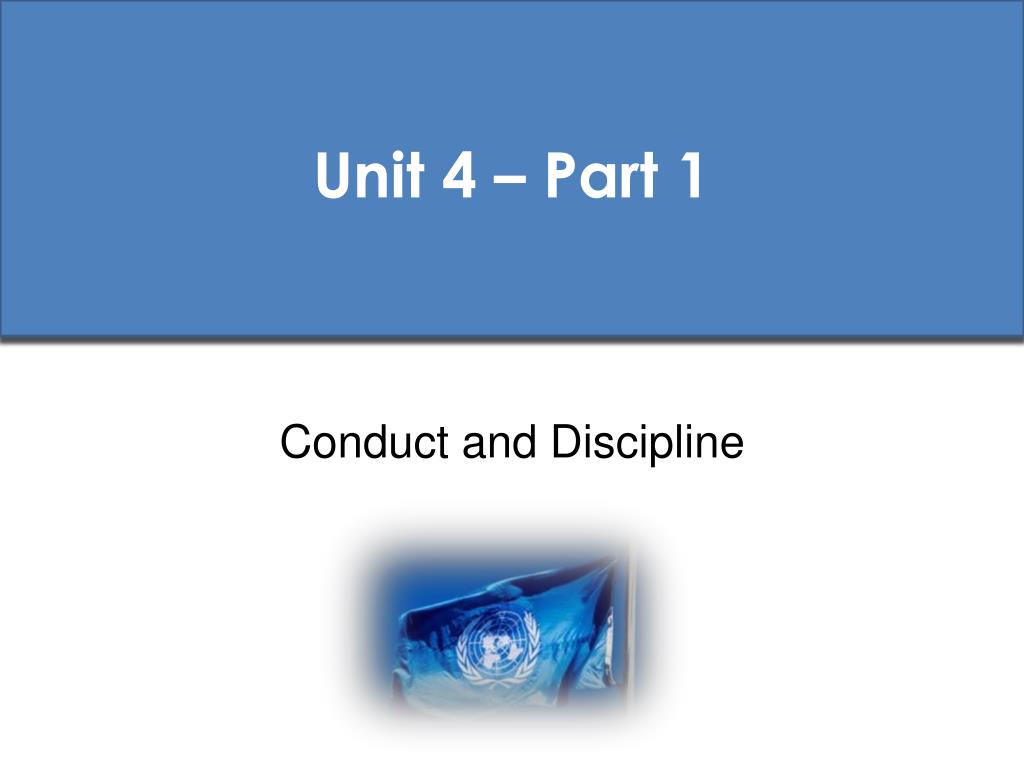 Unit 4 – Part 1

Conduct and Discipline